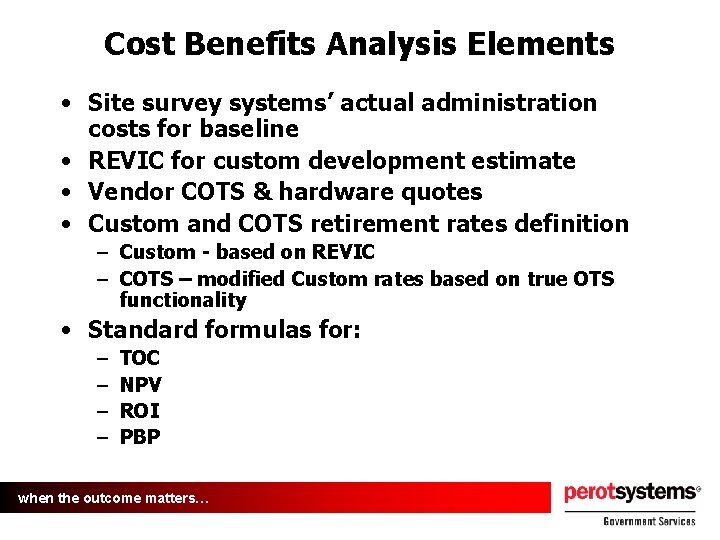 Cost Benefits Analysis Elements

• Site survey systems' actual administration costs for baseline
• REVIC for custom development estimate
• Vendor COTS & hardware quotes
• Custom and COTS retirement rates definition
  – Custom - based on REVIC
  – COTS – modified Custom rates based on true OTS functionality
• Standard formulas for:
  – TOC
  – NPV
  – ROI
  – PBP

when the outcome matters...

perotsystems®
Government Services